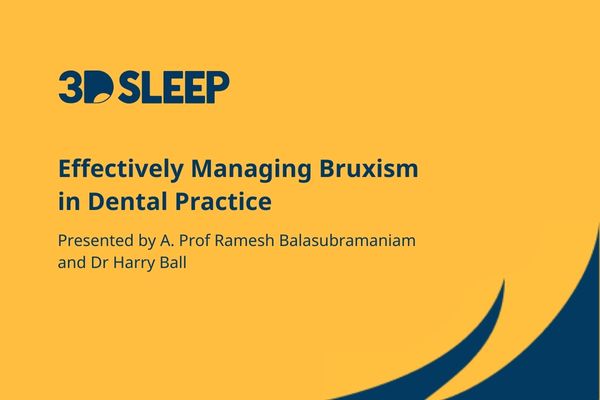 3D SLEEP

Effectively Managing Bruxism in Dental Practice

Presented by A. Prof Ramesh Balasubramaniam and Dr Harry Ball